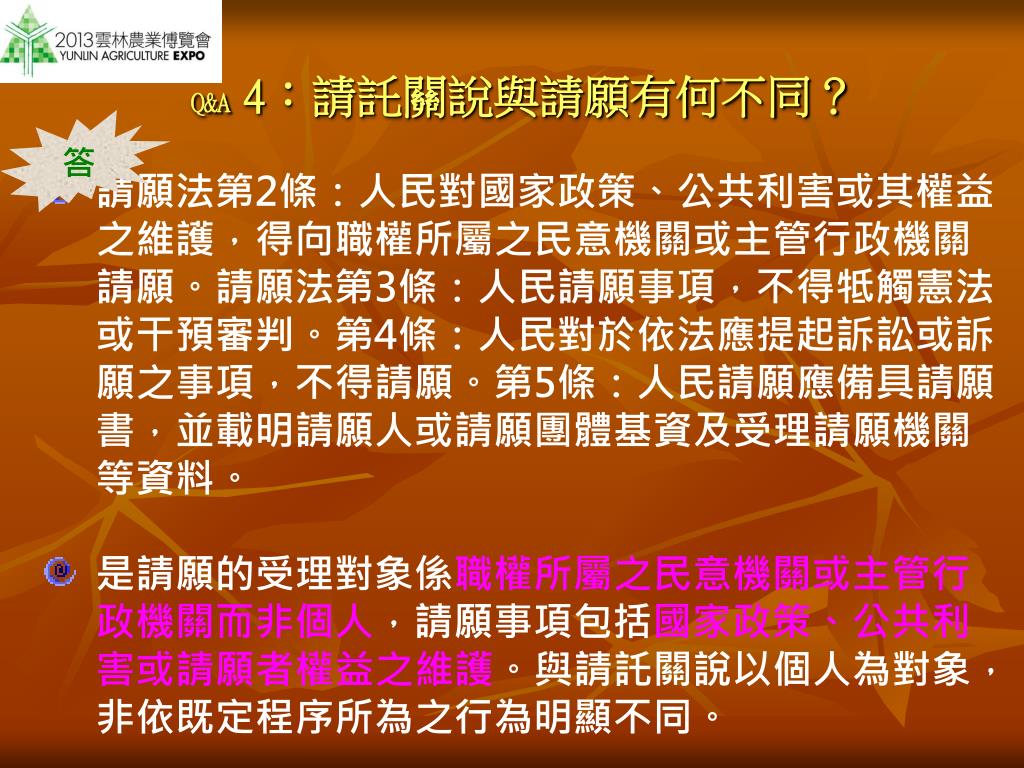 2013雲林農業博覽會
YUNLIN AGRICULTURE EXPO

Q&A 4：請託關說與請願有何不同？

答

請願法第2條：人民對國家政策、公共利害或其權益之維護，得向職權所屬之民意機關或主管行政機關請願。請願法第3條：人民請願事項，不得牴觸憲法或干預審判。第4條：人民對於依法應提起訴訟或訴願之事項，不得請願。第5條：人民請願應備具請願書，並載明請願人或請願團體基資及受理請願機關等資料。

是請願的受理對象係職權所屬之民意機關或主管行政機關而非個人，請願事項包括國家政策、公共利害或請願者權益之維護。與請託關說以個人為對象，非依既定程序所為之行為明顯不同。